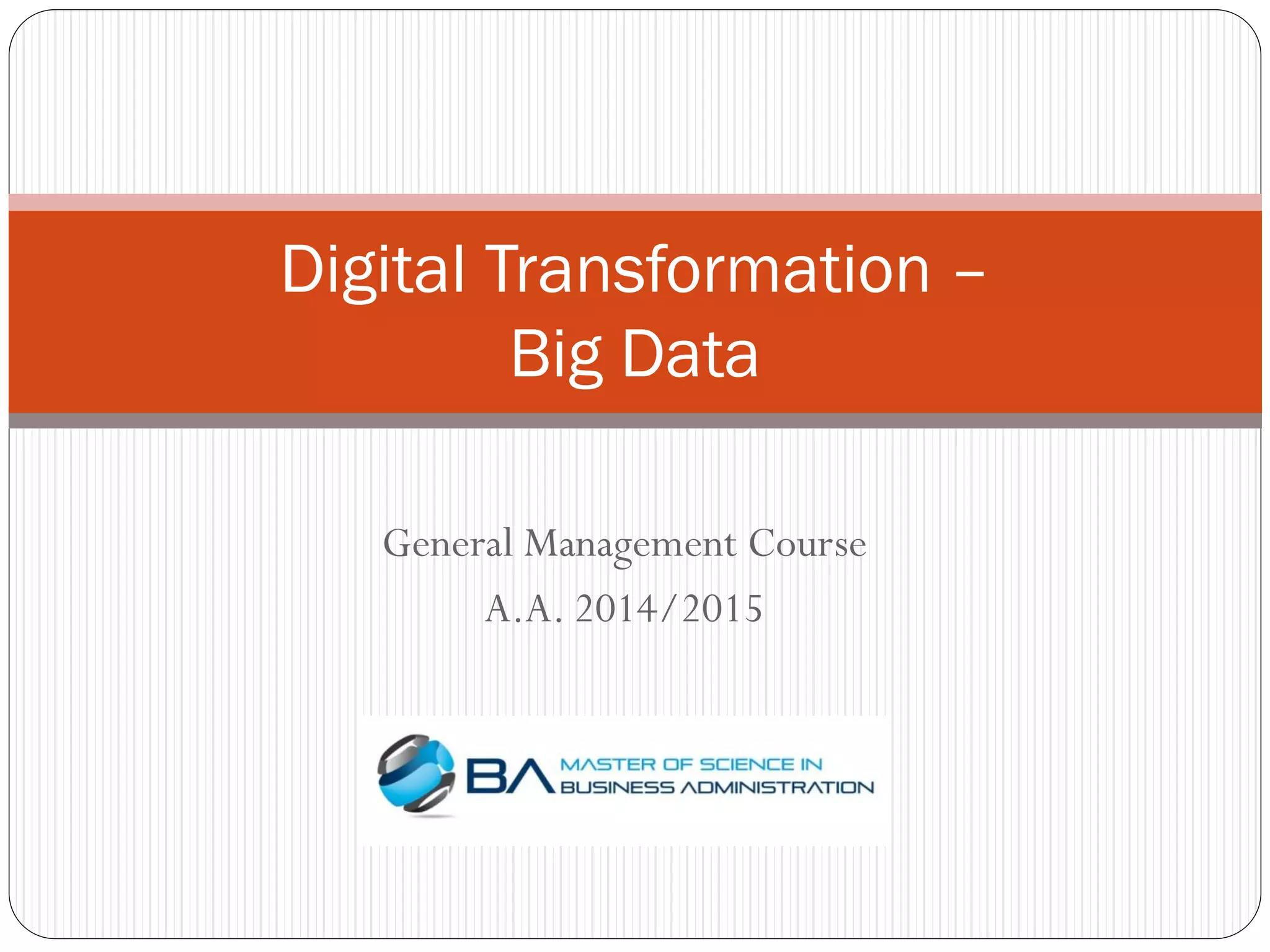 Digital Transformation – Big Data

General Management Course

A.A. 2014/2015

BA MASTER OF SCIENCE IN BUSINESS ADMINISTRATION